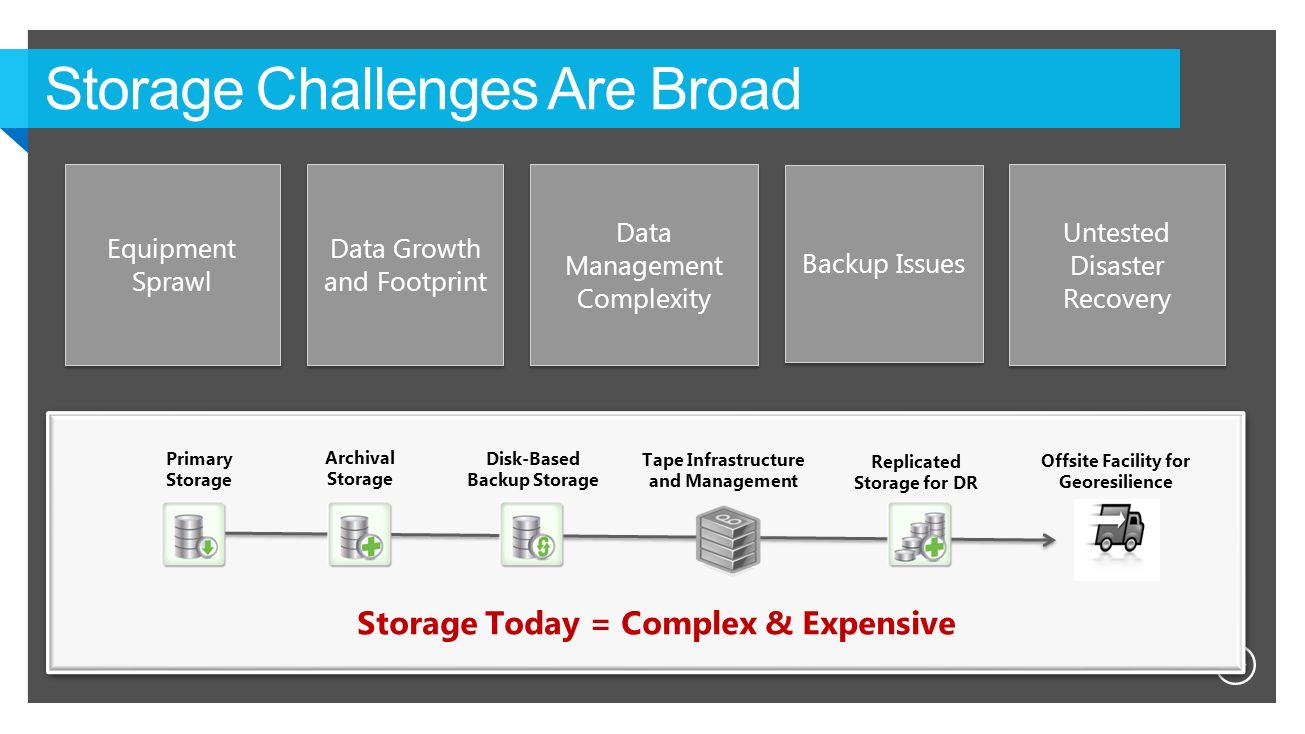 Storage Challenges Are Broad

Equipment Sprawl

Data Growth and Footprint

Data Management Complexity

Backup Issues

Untested Disaster Recovery

Primary Storage

Archival Storage

Disk-Based Backup Storage

Tape Infrastructure and Management

Replicated Storage for DR

Offsite Facility for Georesilience

Storage Today = Complex & Expensive